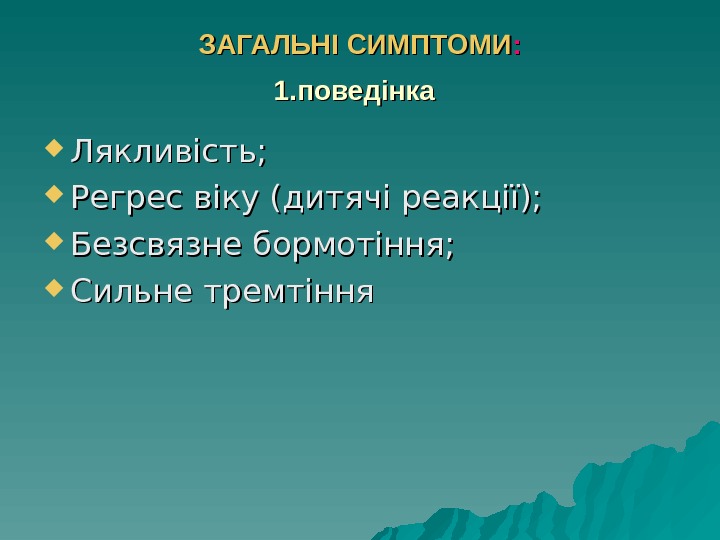 ЗАГАЛЬНІ СИМПТОМИ:

1.поведінка

Лякливість;

Регрес віку (дитячі реакції);

Безсвязне бормотіння;

Сильне тремтіння